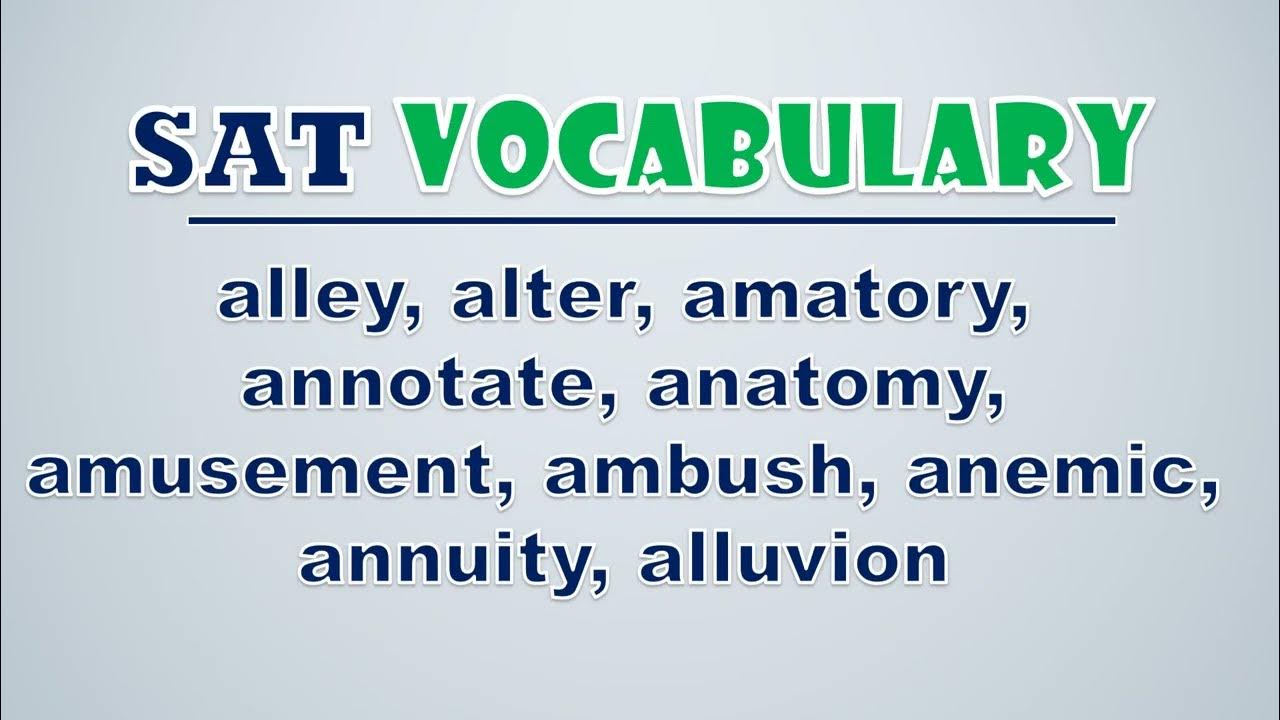 SAT VOCABULARY

alley, alter, amatory, annotate, anatomy, amusement, ambush, anemic, annuity, alluvion